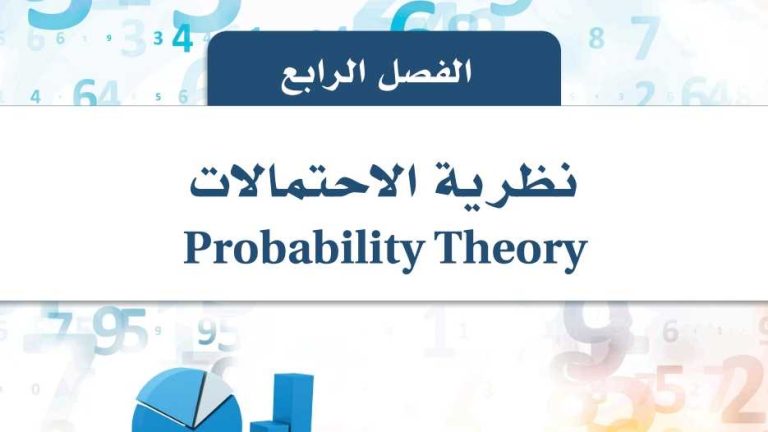 الفصل الرابع

نظرية الاحتمالات
Probability Theory